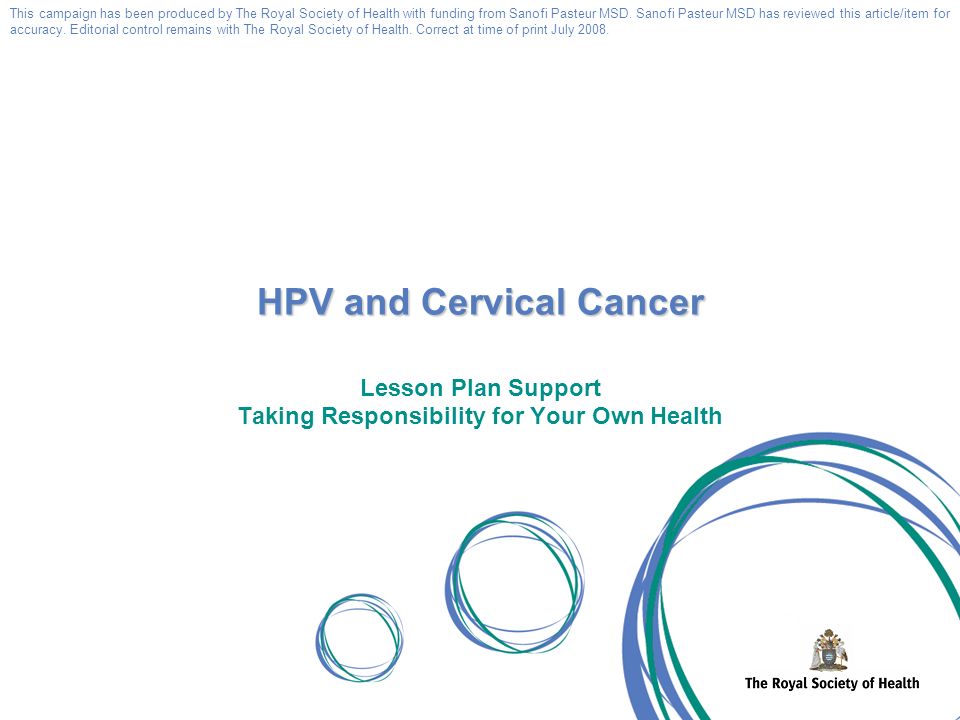 This campaign has been produced by The Royal Society of Health with funding from Sanofi Pasteur MSD. Sanofi Pasteur MSD has reviewed this article/item for accuracy. Editorial control remains with The Royal Society of Health. Correct at time of print July 2008.

HPV and Cervical Cancer

Lesson Plan Support
Taking Responsibility for Your Own Health

The Royal Society of Health